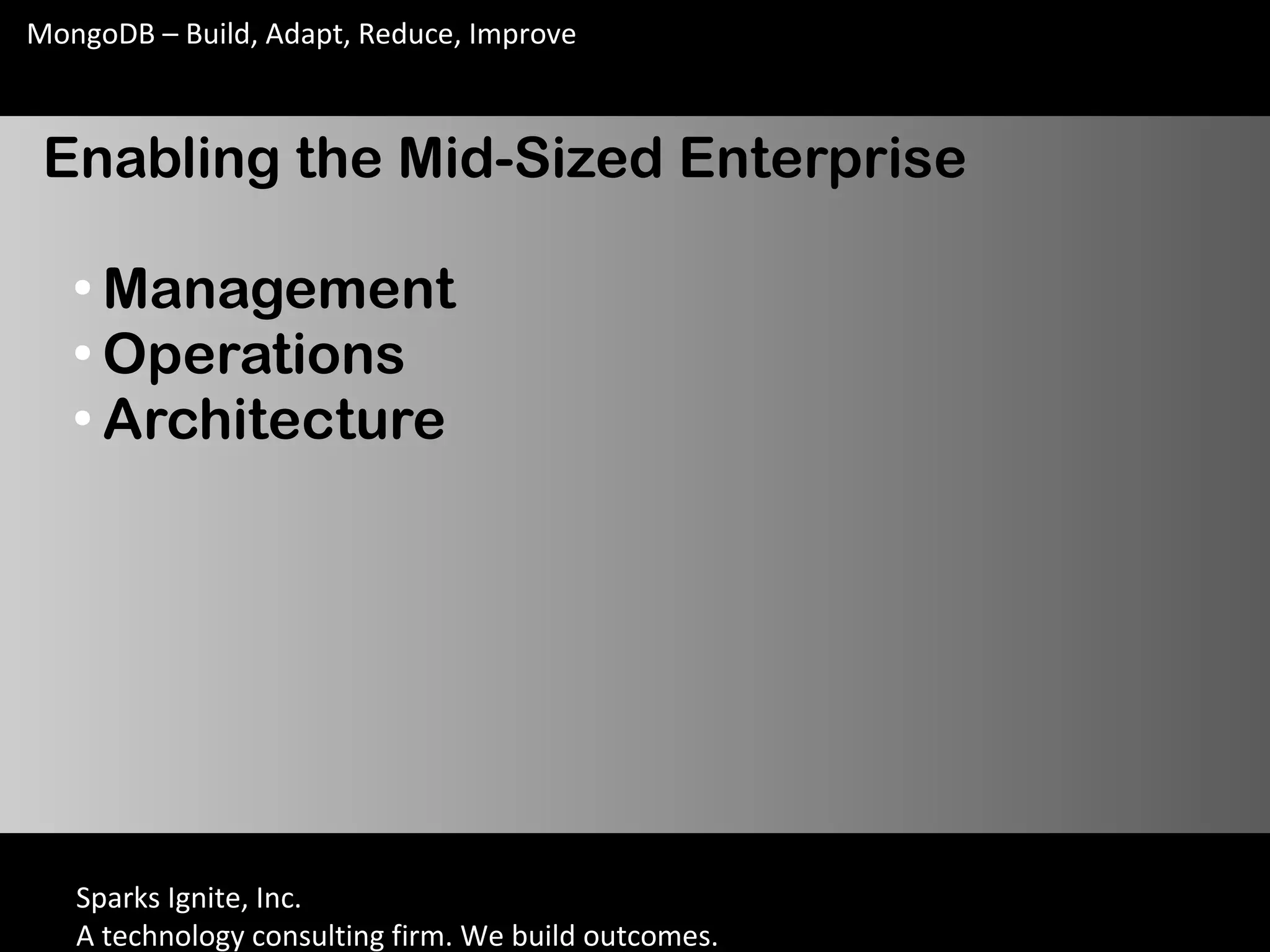 MongoDB – Build, Adapt, Reduce, Improve

Enabling the Mid-Sized Enterprise

• Management
• Operations
• Architecture

Sparks Ignite, Inc.
A technology consulting firm. We build outcomes.